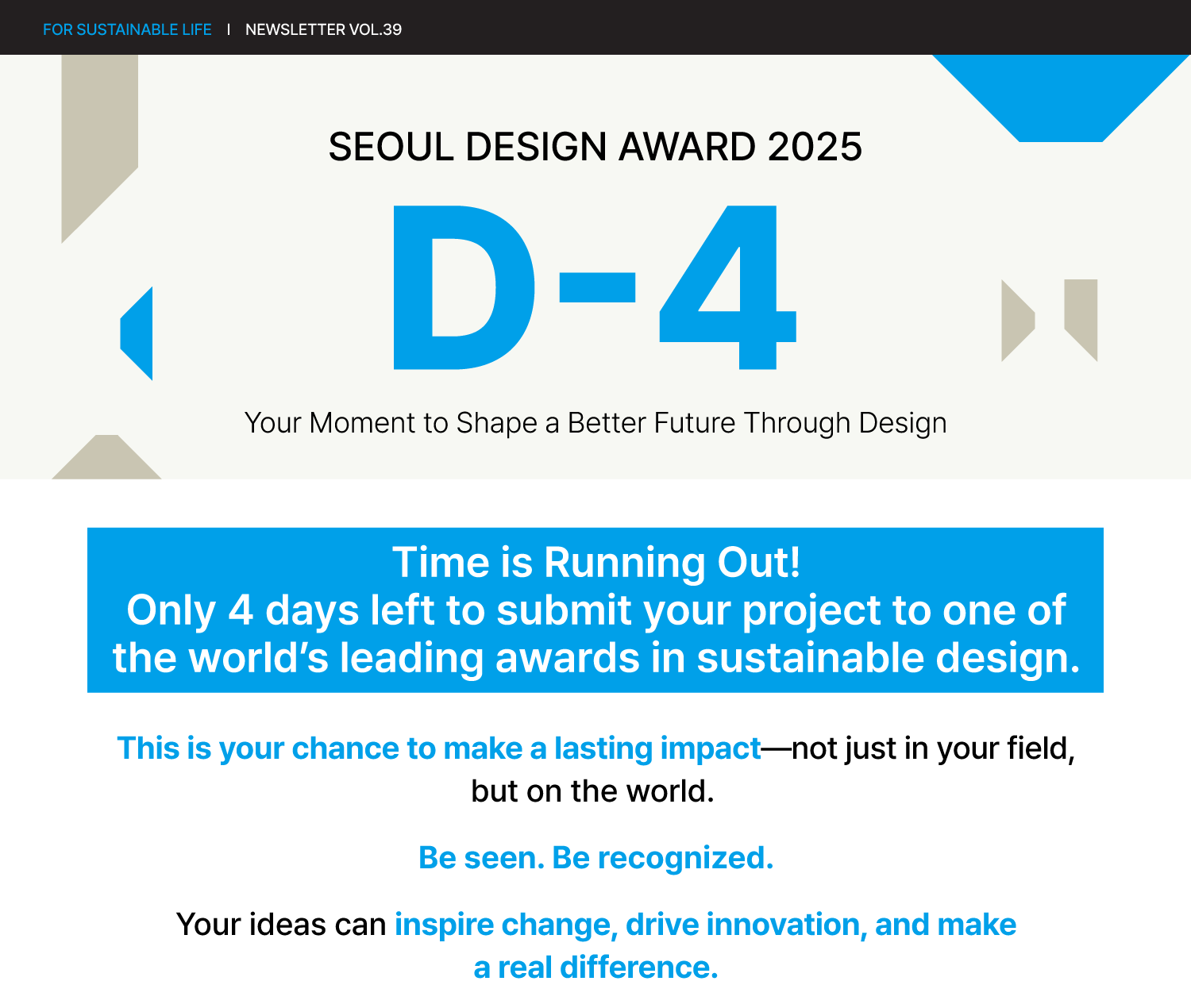 FOR SUSTAINABLE LIFE | NEWSLETTER VOL.39

SEOUL DESIGN AWARD 2025

D-4

Your Moment to Shape a Better Future Through Design

Time is Running Out!
Only 4 days left to submit your project to one of the world's leading awards in sustainable design.

This is your chance to make a lasting impact—not just in your field, but on the world.

Be seen. Be recognized.

Your ideas can inspire change, drive innovation, and make a real difference.